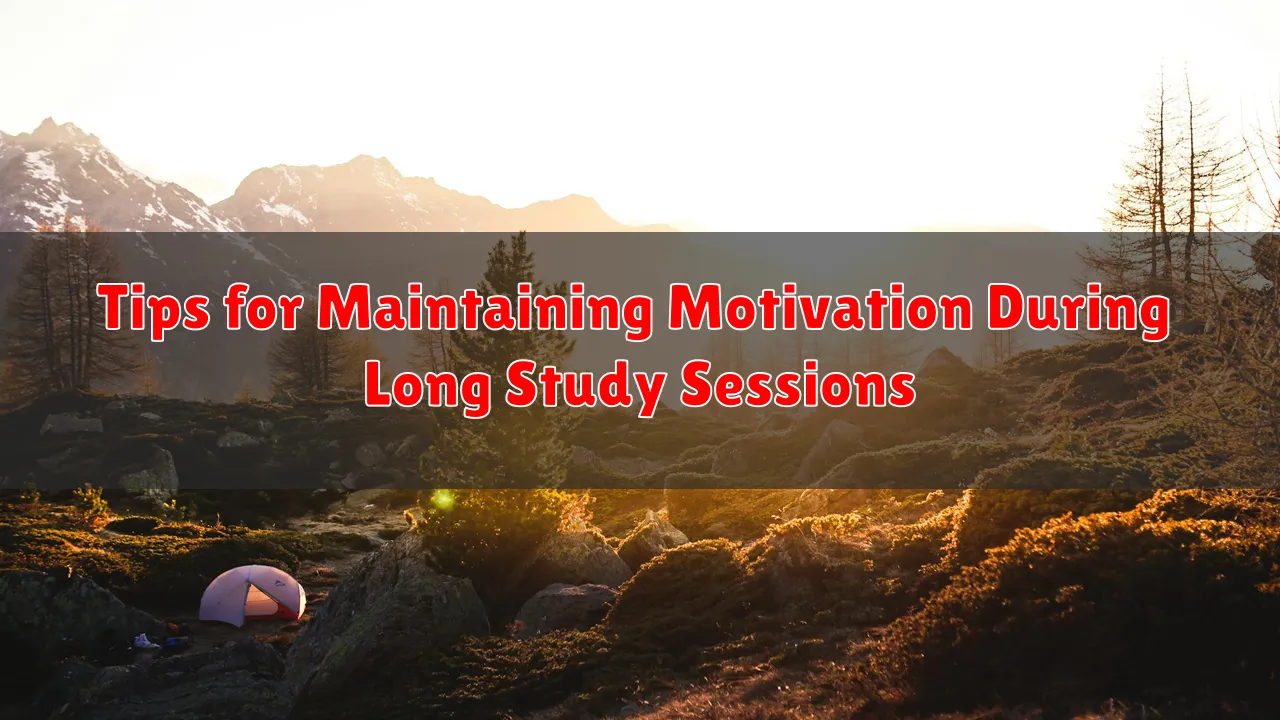 Tips for Maintaining Motivation During Long Study Sessions